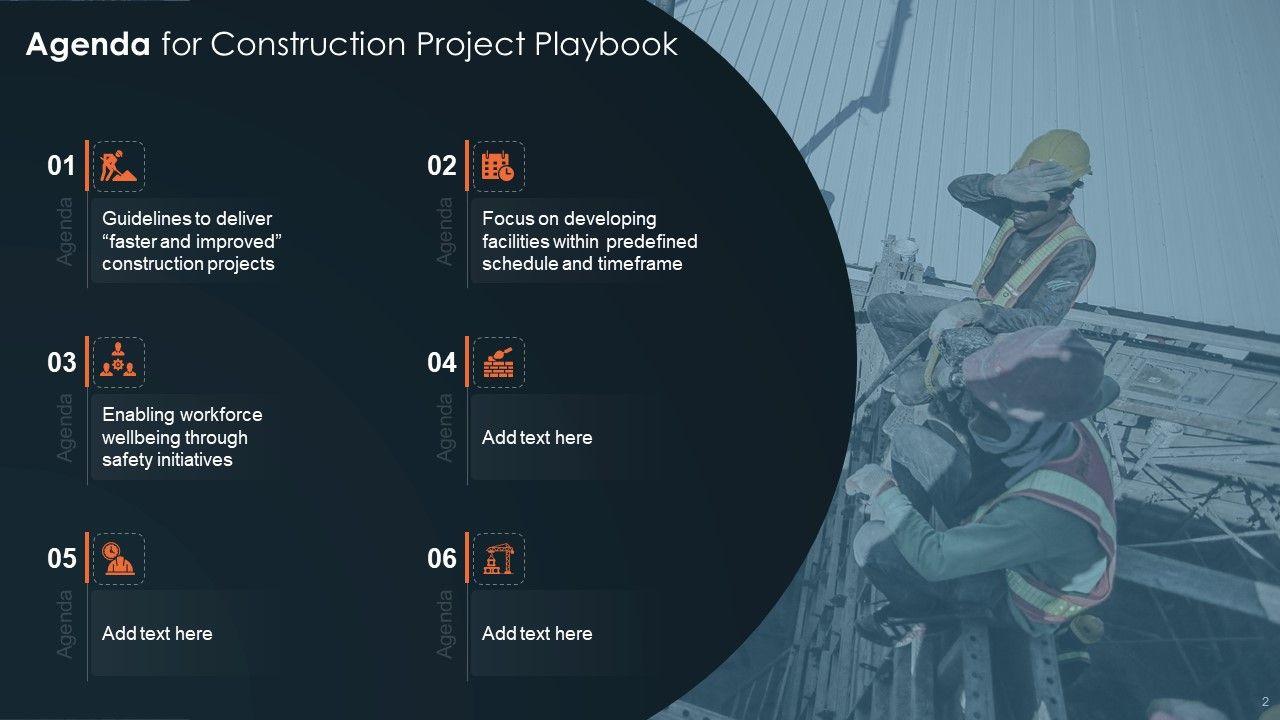 Agenda for Construction Project Playbook

01
Agenda
Guidelines to deliver “faster and improved” construction projects

02
Agenda
Focus on developing facilities within predefined schedule and timeframe

03
Agenda
Enabling workforce wellbeing through safety initiatives

04
Agenda
Add text here

05
Agenda
Add text here

06
Agenda
Add text here

2